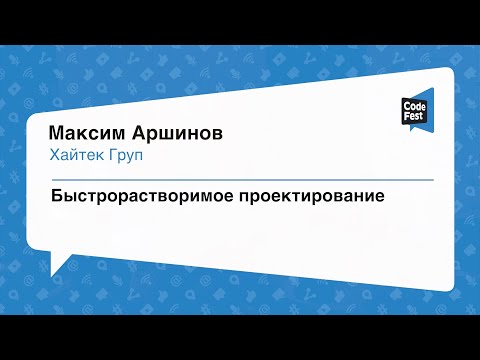 Code Fest

Максим Аршинов
Хайтек Груп

Быстрорастворимое проектирование